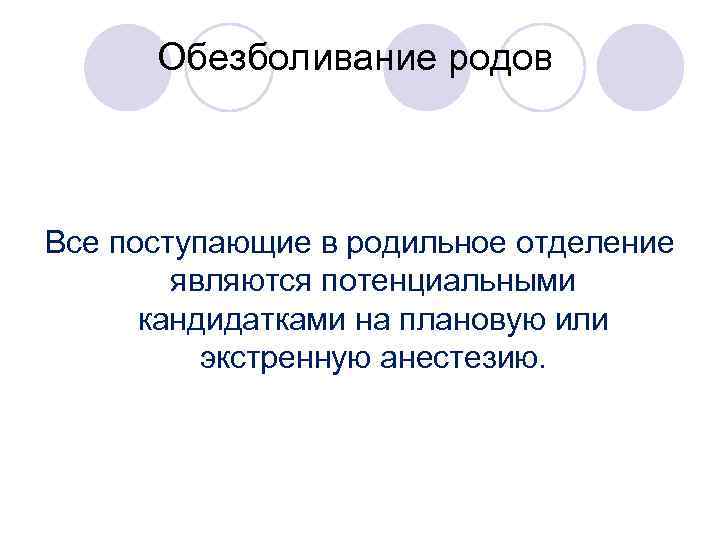 Обезболивание родов

Все поступающие в родильное отделение являются потенциальными кандидатками на плановую или экстренную анестезию.